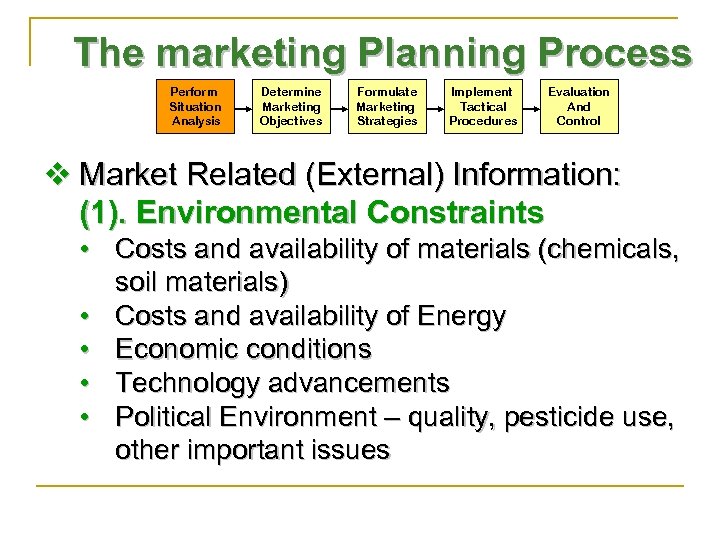 The marketing Planning Process

Perform Situation Analysis

Determine Marketing Objectives

Formulate Marketing Strategies

Implement Tactical Procedures

Evaluation And Control

❖ Market Related (External) Information:
(1). Environmental Constraints
• Costs and availability of materials (chemicals, soil materials)
• Costs and availability of Energy
• Economic conditions
• Technology advancements
• Political Environment – quality, pesticide use, other important issues